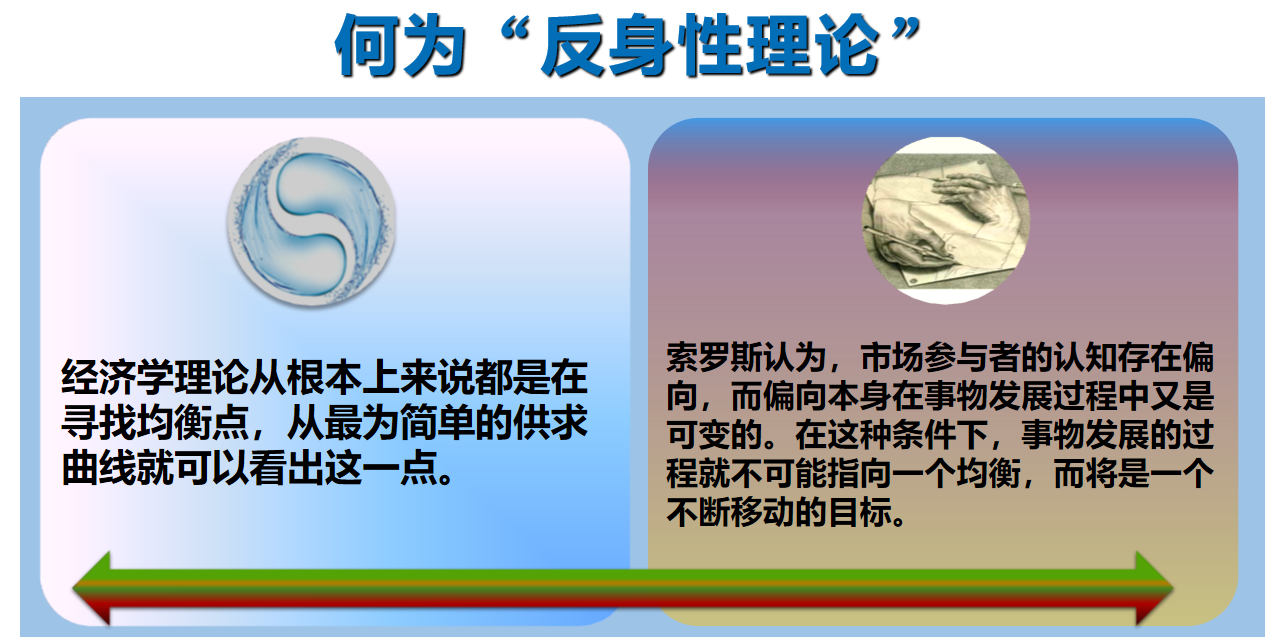 何为“反身性理论”

经济学理论从根本上来说都是在寻找均衡点，从最为简单的供求曲线就可以看出这一点。

索罗斯认为，市场参与者的认知存在偏向，而偏向本身在事物发展过程中又是可变的。在这种条件下，事物发展的过程就不可能指向一个均衡，而将是一个不断移动的目标。